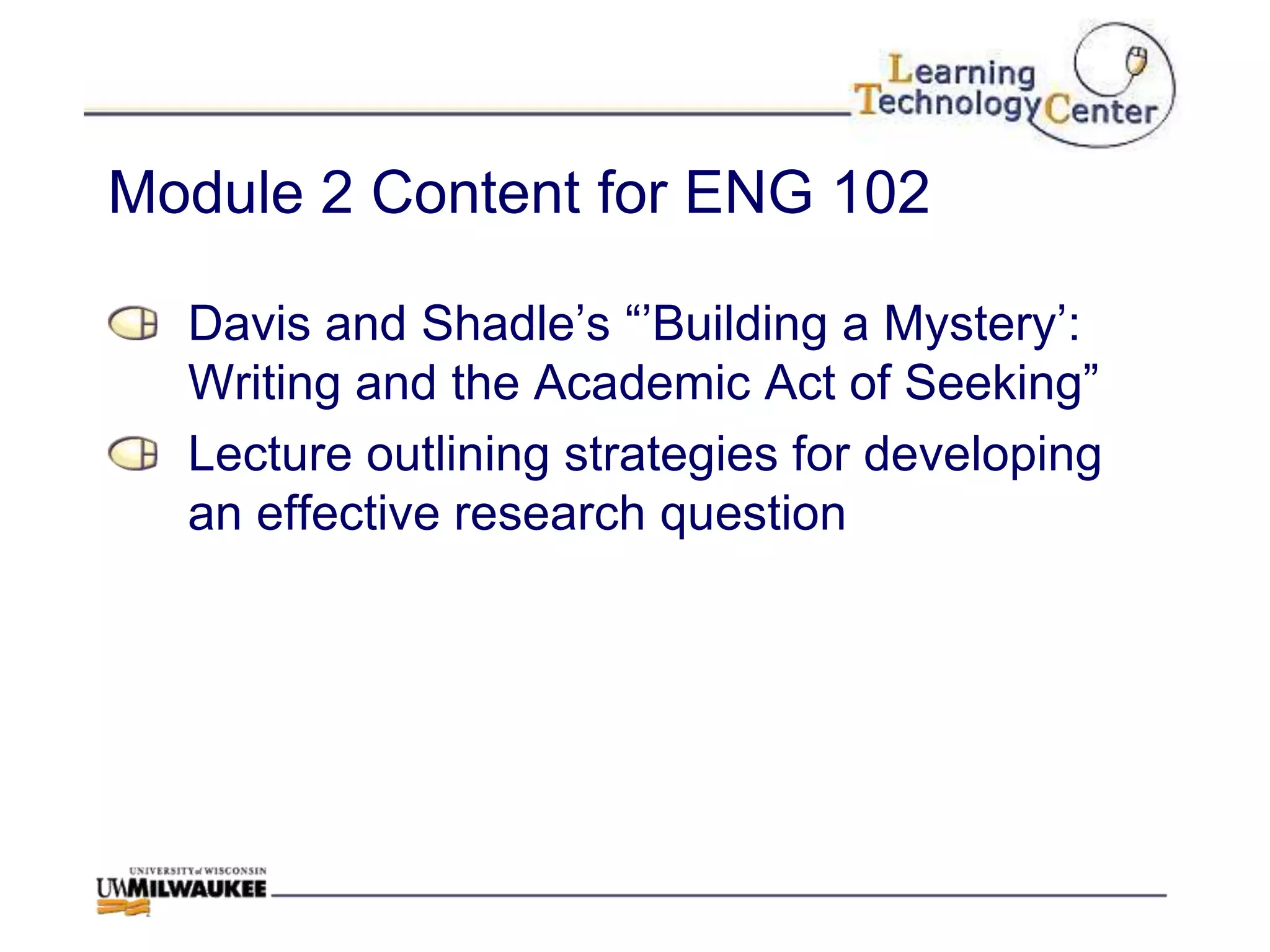 Learning Technology Center

Module 2 Content for ENG 102

Davis and Shadle’s “’Building a Mystery’: Writing and the Academic Act of Seeking”

Lecture outlining strategies for developing an effective research question

UNIVERSITY of WISCONSIN
UWMILWAUKEE